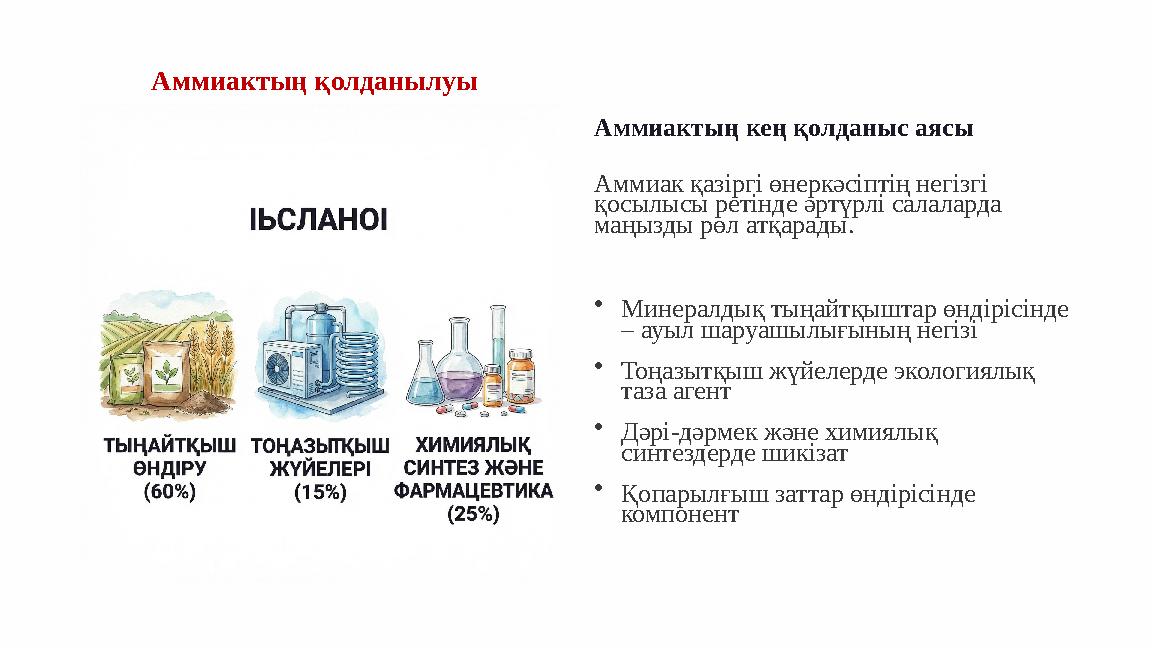 Аммиактың қолданылуы

ІЬСЛАНОІ

ТЫҢАЙТҚЫШ ӨНДІРУ (60%)

ТОҢАЗЫТҚЫШ ЖҮЙЕЛЕРІ (15%)

ХИМИЯЛЫҚ СИНТЕЗ ЖӘНЕ ФАРМАЦЕВТИКА (25%)

Аммиактың кең қолданыс аясы

Аммиак қазіргі өнеркәсіптің негізгі қосылысы ретінде әртүрлі салаларда маңызды рөл атқарады.

• Минералдық тыңайтқыштар өндірісінде – ауыл шаруашылығының негізі

• Тоңазытқыш жүйелерде экологиялық таза агент

• Дәрі-дәрмек және химиялық синтездерде шикізат

• Қопарылғыш заттар өндірісінде компонент